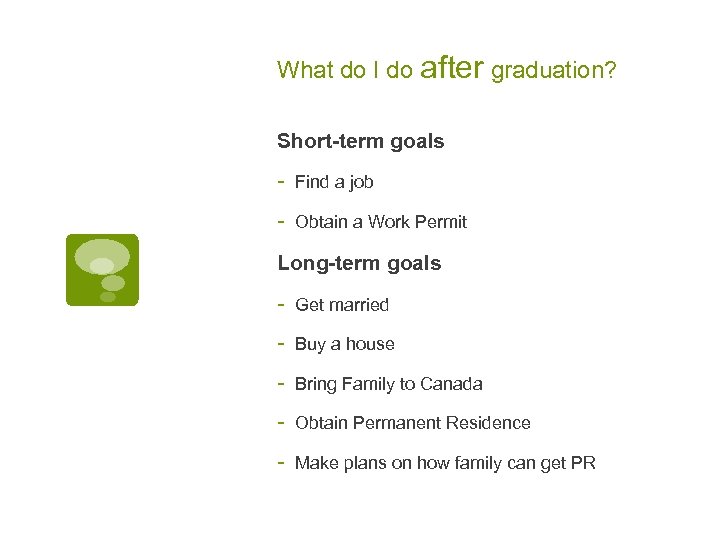 What do I do after graduation?

Short-term goals

- Find a job

- Obtain a Work Permit

Long-term goals

- Get married

- Buy a house

- Bring Family to Canada

- Obtain Permanent Residence

- Make plans on how family can get PR